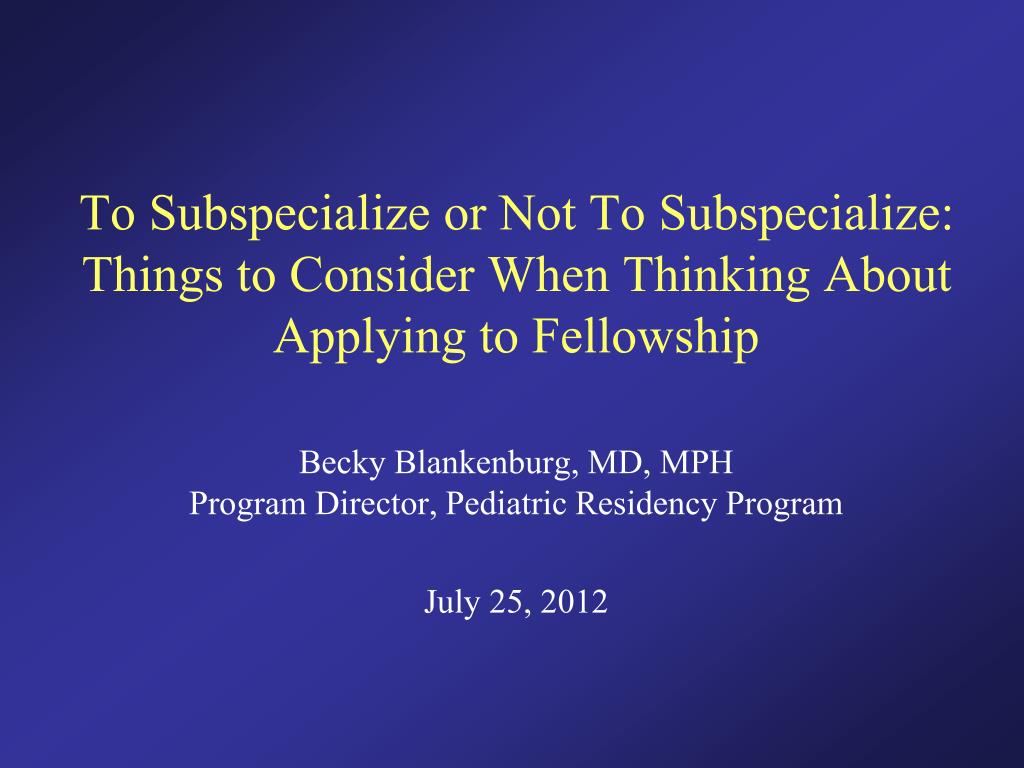 To Subspecialize or Not To Subspecialize: Things to Consider When Thinking About Applying to Fellowship

Becky Blankenburg, MD, MPH
Program Director, Pediatric Residency Program

July 25, 2012